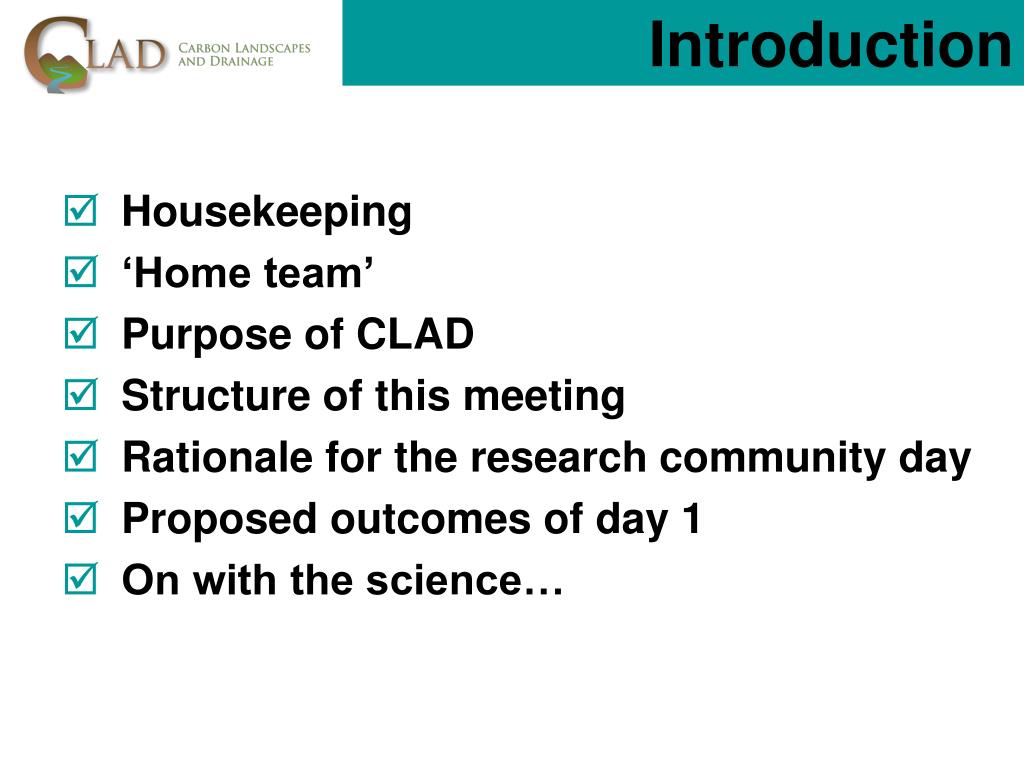 CLAD CARBON LANDSCAPES AND DRAINAGE

Introduction

☑ Housekeeping
☑ ‘Home team’
☑ Purpose of CLAD
☑ Structure of this meeting
☑ Rationale for the research community day
☑ Proposed outcomes of day 1
☑ On with the science…